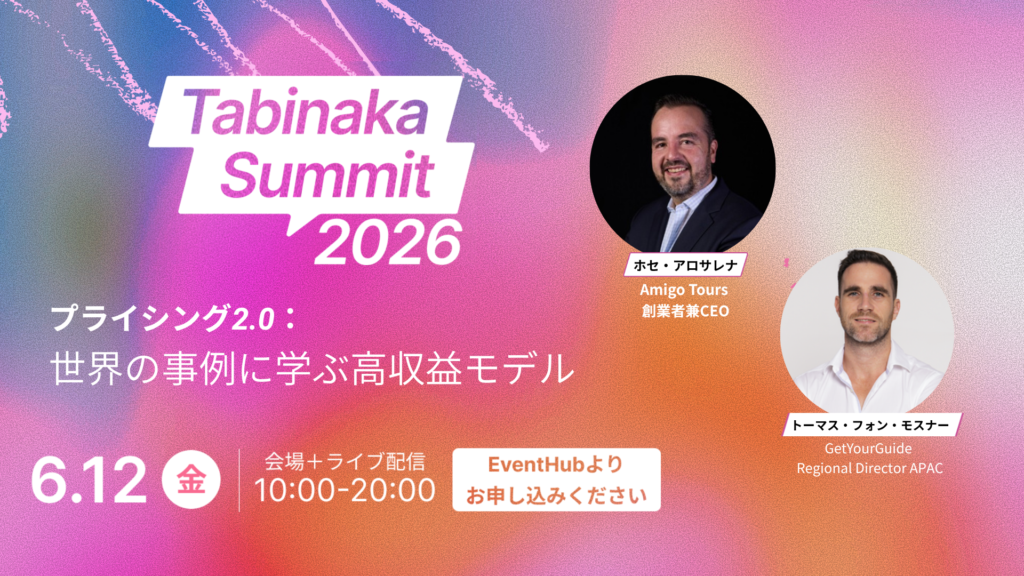 Tabinaka Summit 2026

プライシング2.0：
世界の事例に学ぶ高収益モデル

ホセ・アロサレナ
Amigo Tours
創業者兼CEO

トーマス・フォン・モスナー
GetYourGuide
Regional Director APAC

6.12 金

会場＋ライブ配信
10:00-20:00

EventHubより
お申し込みください